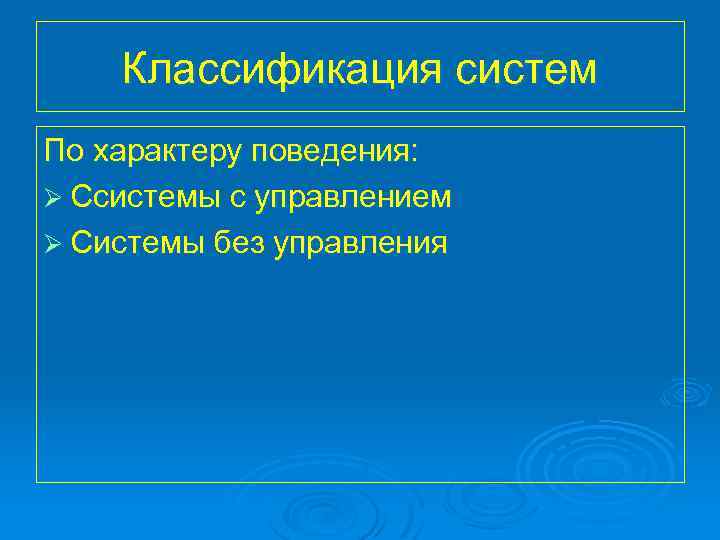 Классификация систем

По характеру поведения:

➢ Ссистемы с управлением

➢ Системы без управления